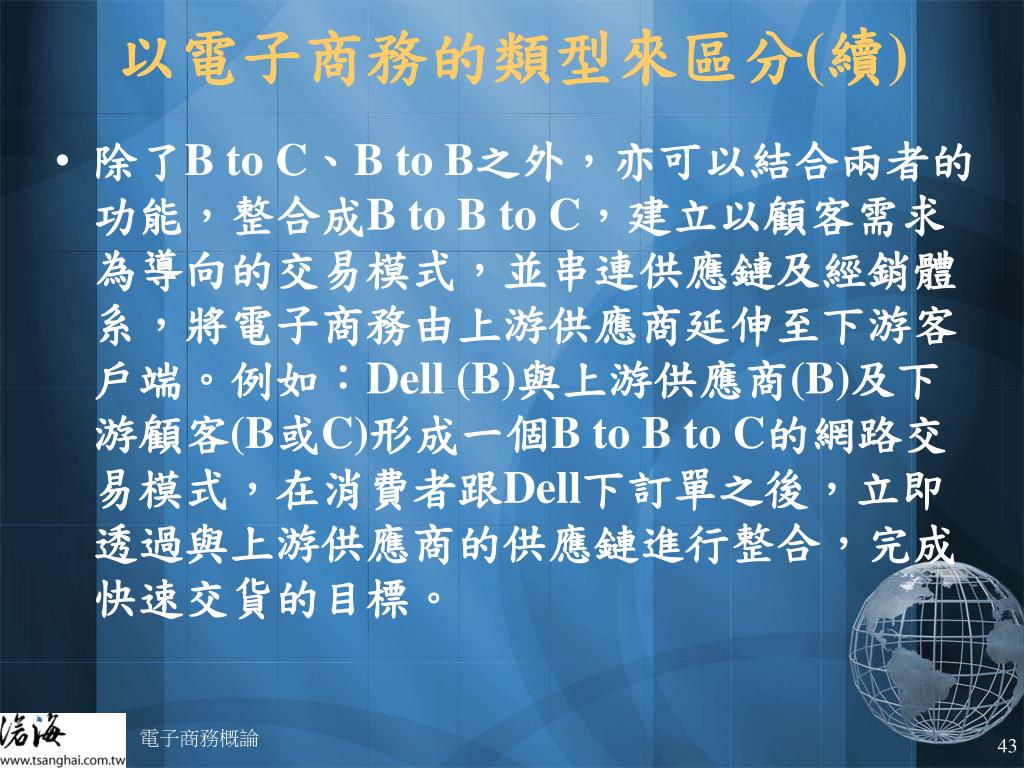 以電子商務的類型來區分(續)

• 除了B to C、B to B之外，亦可以結合兩者的功能，整合成B to B to C，建立以顧客需求為導向的交易模式，並串連供應鏈及經銷體系，將電子商務由上游供應商延伸至下游客戶端。例如：Dell (B)與上游供應商(B)及下游顧客(B或C)形成一個B to B to C的網路交易模式，在消費者跟Dell下訂單之後，立即透過與上游供應商的供應鏈進行整合，完成快速交貨的目標。

滄海
www.tsanghai.com.tw

電子商務概論

43